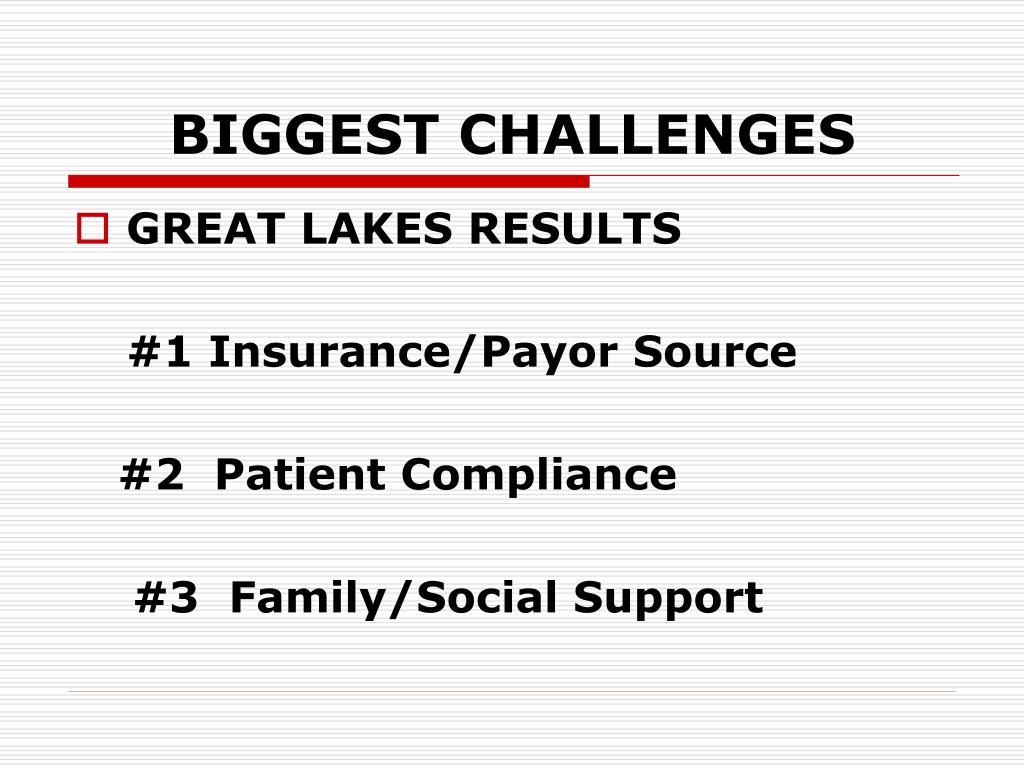 BIGGEST CHALLENGES

GREAT LAKES RESULTS

#1 Insurance/Payor Source

#2 Patient Compliance

#3 Family/Social Support